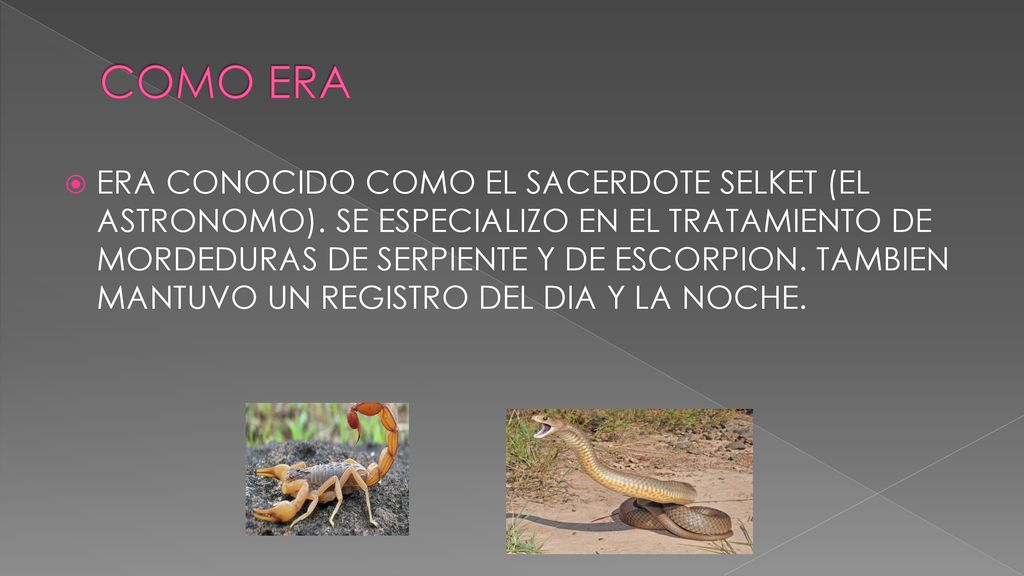 COMO ERA

ERA CONOCIDO COMO EL SACERDOTE SELKET (EL ASTRONOMO). SE ESPECIALIZO EN EL TRATAMIENTO DE MORDEDURAS DE SERPIENTE Y DE ESCORPION. TAMBIEN MANTUVO UN REGISTRO DEL DIA Y LA NOCHE.